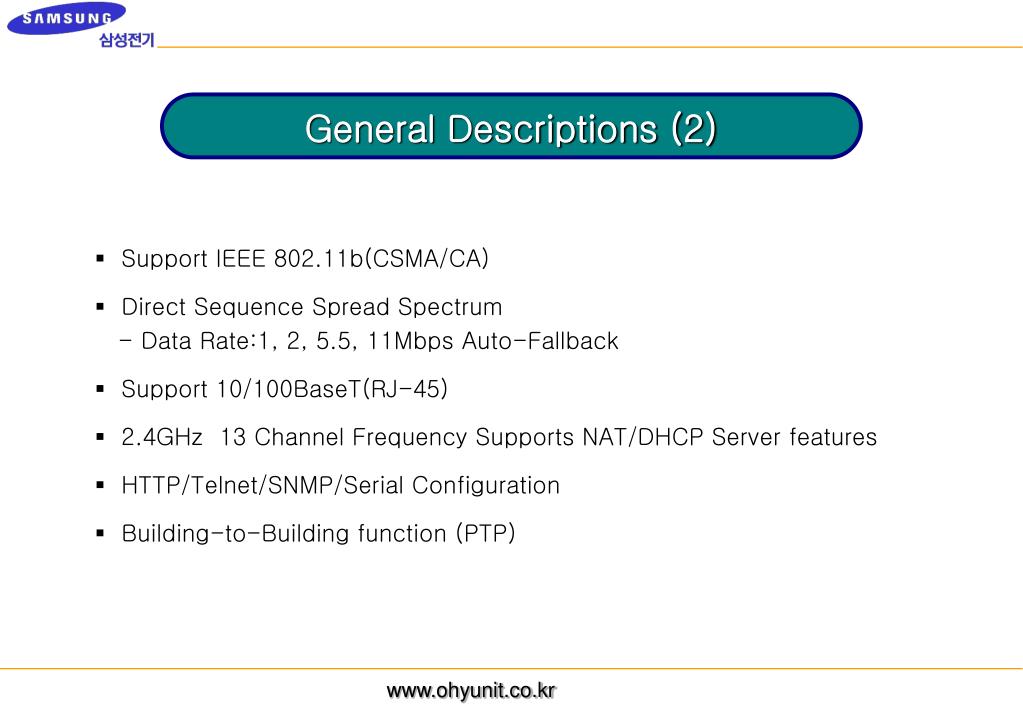 SAMSUNG
삼성전기

General Descriptions (2)

▪ Support IEEE 802.11b(CSMA/CA)

▪ Direct Sequence Spread Spectrum
- Data Rate:1, 2, 5.5, 11Mbps Auto-Fallback

▪ Support 10/100BaseT(RJ-45)

▪ 2.4GHz 13 Channel Frequency Supports NAT/DHCP Server features

▪ HTTP/Telnet/SNMP/Serial Configuration

▪ Building-to-Building function (PTP)

www.ohyunit.co.kr